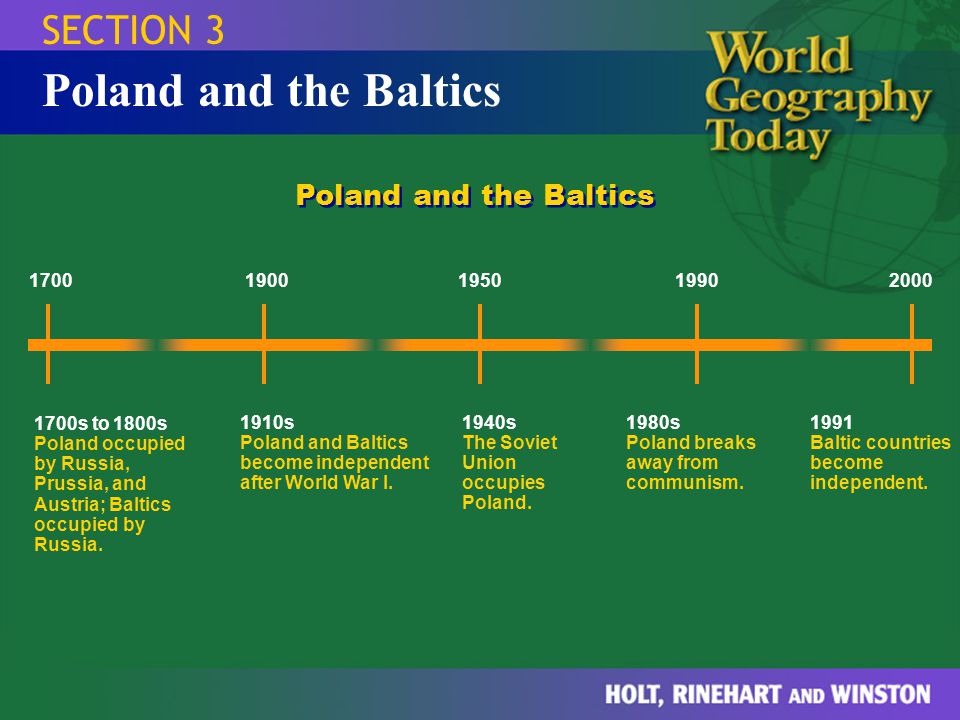 SECTION 3

Poland and the Baltics

World Geography Today

Poland and the Baltics

1700

1900

1950

1990

2000

1700s to 1800s
Poland occupied by Russia, Prussia, and Austria; Baltics occupied by Russia.

1910s
Poland and Baltics become independent after World War I.

1940s
The Soviet Union occupies Poland.

1980s
Poland breaks away from communism.

1991
Baltic countries become independent.

HOLT, RINEHART AND WINSTON